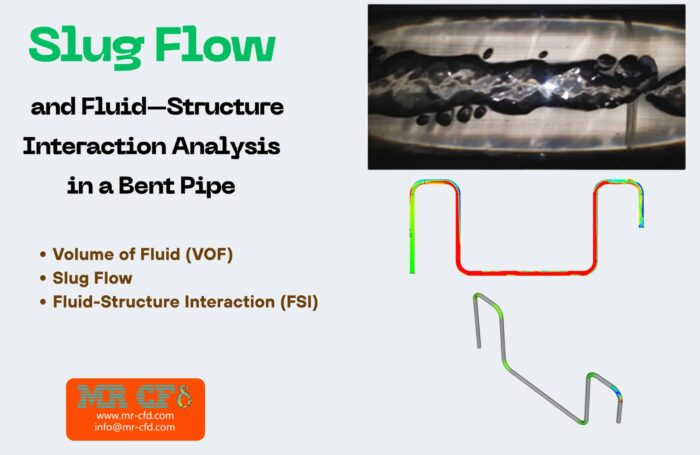 Slug Flow

and Fluid—Structure Interaction Analysis in a Bent Pipe

• Volume of Fluid (VOF)
• Slug Flow
• Fluid-Structure Interaction (FSI)

MR CFD
www.mr-cfd.com
info@mr-cfd.com